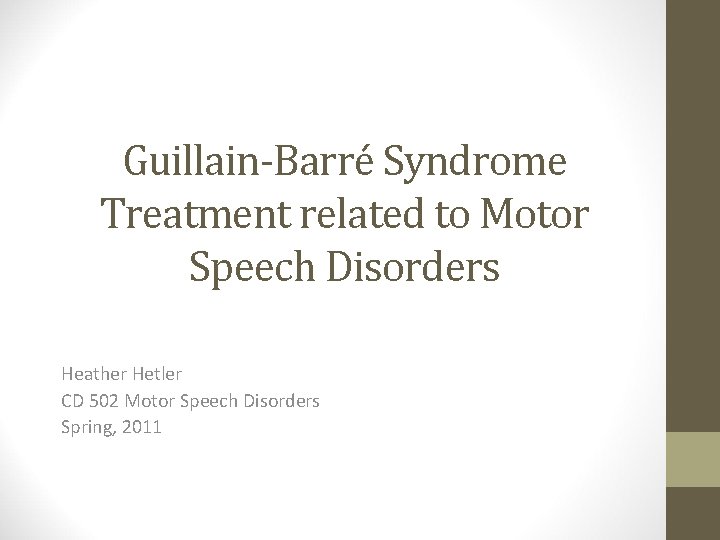 Guillain-Barré Syndrome Treatment related to Motor Speech Disorders

Heather Hetler
CD 502 Motor Speech Disorders
Spring, 2011